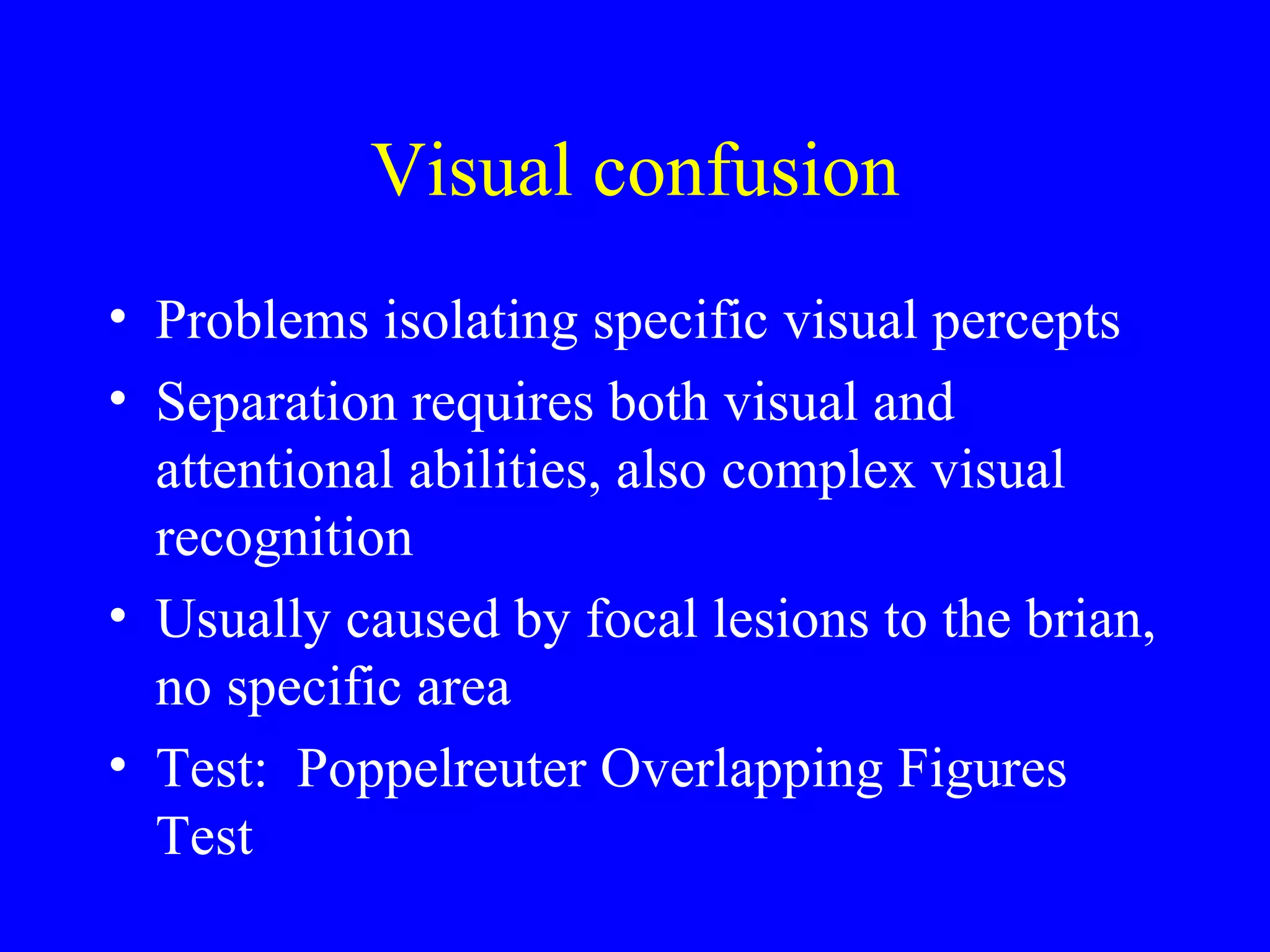 Visual confusion

• Problems isolating specific visual percepts
• Separation requires both visual and attentional abilities, also complex visual recognition
• Usually caused by focal lesions to the brian, no specific area
• Test: Poppelreuter Overlapping Figures Test